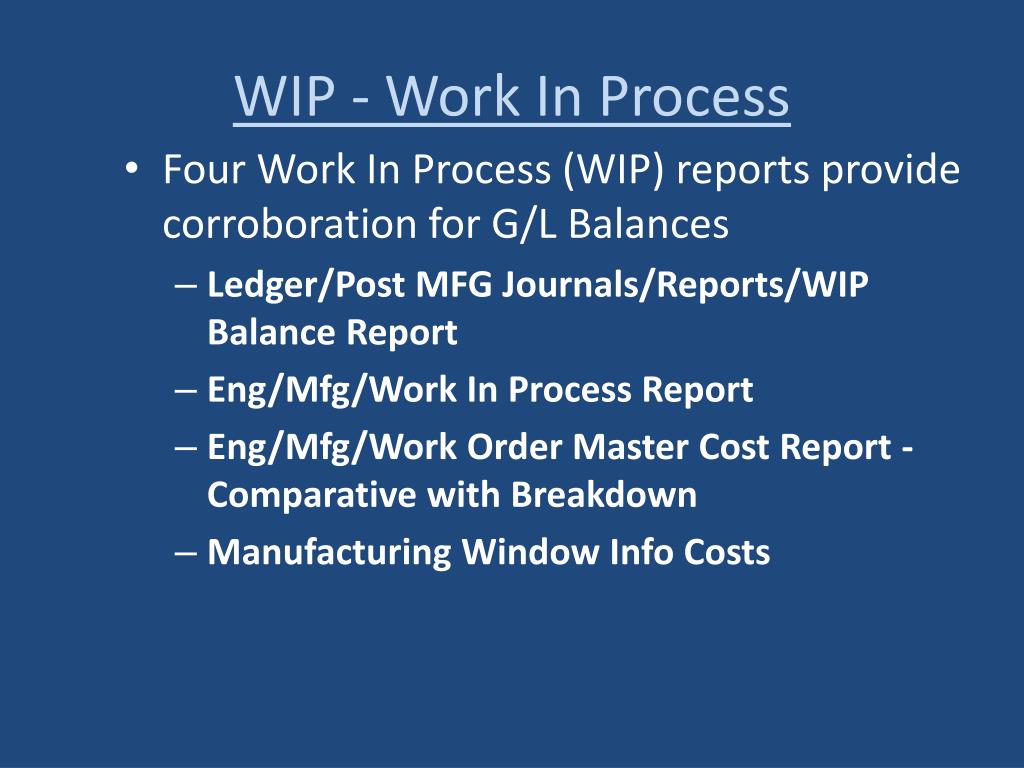 WIP - Work In Process

• Four Work In Process (WIP) reports provide corroboration for G/L Balances
– Ledger/Post MFG Journals/Reports/WIP Balance Report
– Eng/Mfg/Work In Process Report
– Eng/Mfg/Work Order Master Cost Report - Comparative with Breakdown
– Manufacturing Window Info Costs